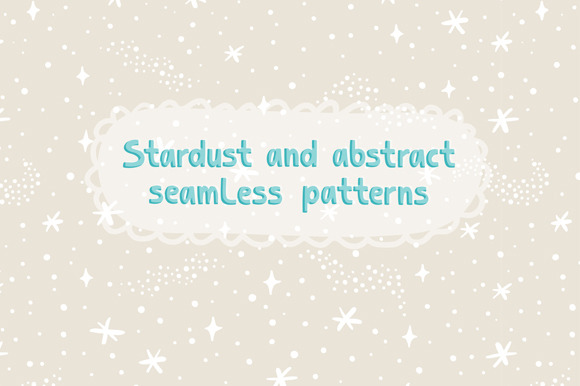 Stardust and abstract seamless patterns